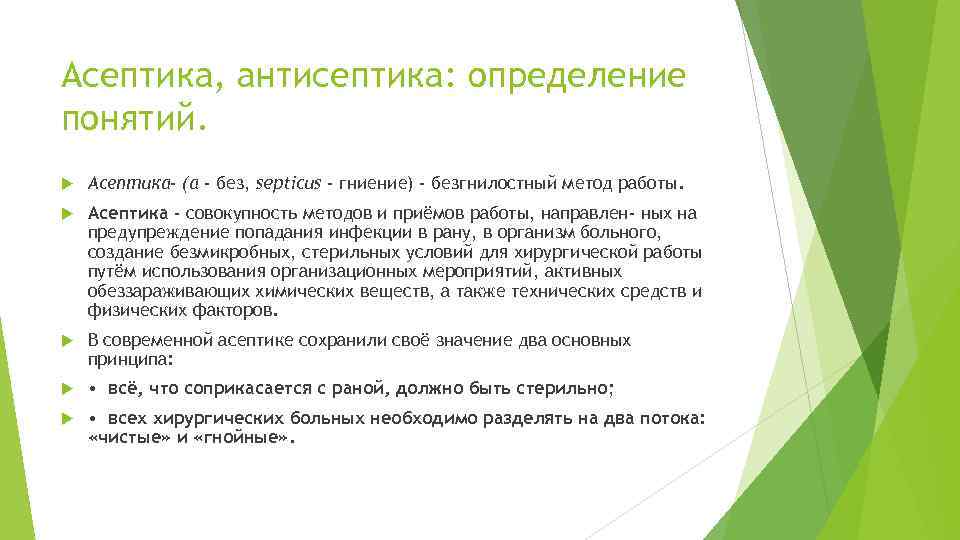 Асептика, антисептика: определение понятий.

Асептика- (а - без, septicus - гниение) - безгнилостный метод работы.

Асептика - совокупность методов и приёмов работы, направлен- ных на предупреждение попадания инфекции в рану, в организм больного, создание безмикробных, стерильных условий для хирургической работы путём использования организационных мероприятий, активных обеззараживающих химических веществ, а также технических средств и физических факторов.

В современной асептике сохранили своё значение два основных принципа:

• всё, что соприкасается с раной, должно быть стерильно;

• всех хирургических больных необходимо разделять на два потока: «чистые» и «гнойные».